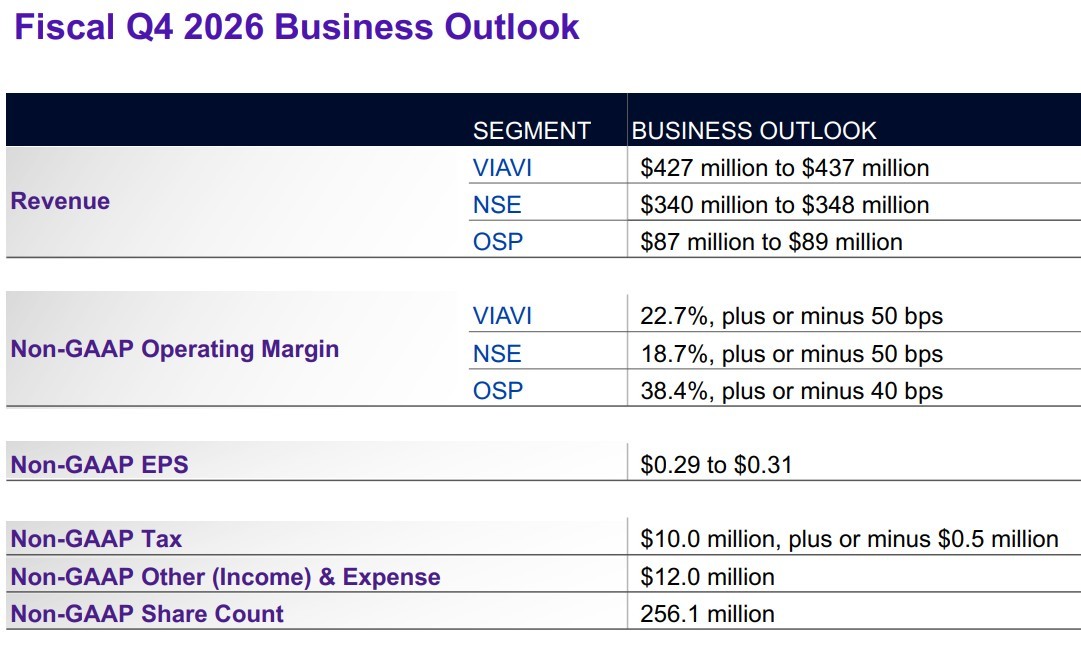 Fiscal Q4 2026 Business Outlook

|  | SEGMENT | BUSINESS OUTLOOK |
|---|---|---|
| Revenue | VIAVI | $427 million to $437 million |
|  | NSE | $340 million to $348 million |
|  | OSP | $87 million to $89 million |
| Non-GAAP Operating Margin | VIAVI | 22.7%, plus or minus 50 bps |
|  | NSE | 18.7%, plus or minus 50 bps |
|  | OSP | 38.4%, plus or minus 40 bps |
| Non-GAAP EPS |  | $0.29 to $0.31 |
| Non-GAAP Tax |  | $10.0 million, plus or minus $0.5 million |
| Non-GAAP Other (Income) & Expense |  | $12.0 million |
| Non-GAAP Share Count |  | 256.1 million |